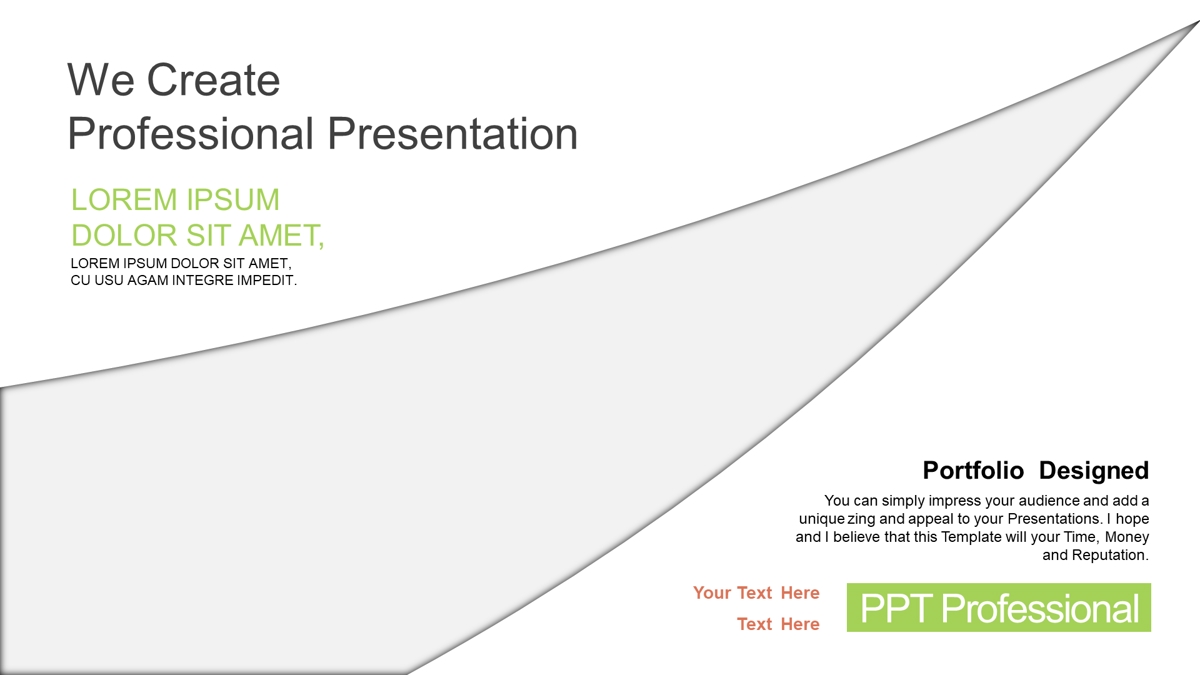 We Create
Professional Presentation

LOREM IPSUM
DOLOR SIT AMET,

LOREM IPSUM DOLOR SIT AMET,
CU USU AGAM INTEGRE IMPEDIT.

Portfolio Designed

You can simply impress your audience and add a unique zing and appeal to your Presentations. I hope and I believe that this Template will your Time, Money and Reputation.

Your Text Here
Text Here

PPT Professional